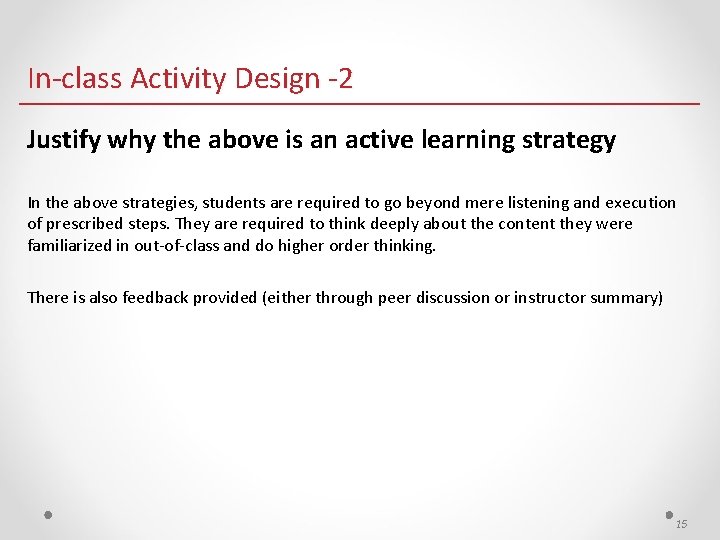 In-class Activity Design -2

Justify why the above is an active learning strategy

In the above strategies, students are required to go beyond mere listening and execution of prescribed steps. They are required to think deeply about the content they were familiarized in out-of-class and do higher order thinking.

There is also feedback provided (either through peer discussion or instructor summary)

15